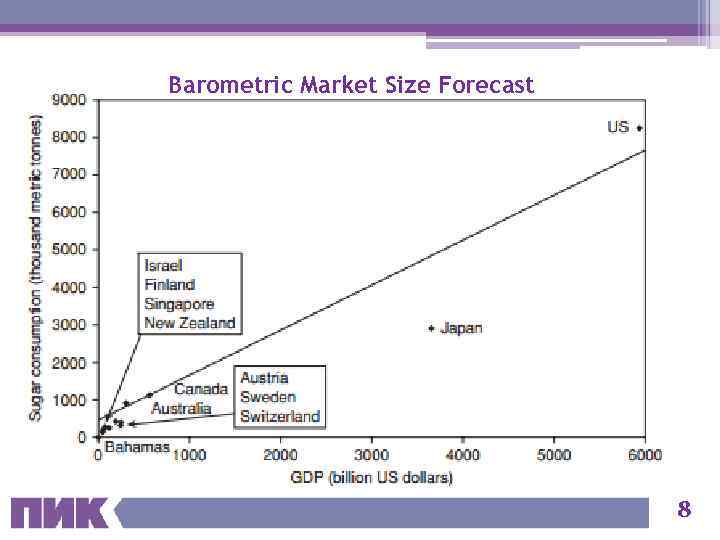 Barometric Market Size Forecast

Sugar consumption (thousand metric tonnes)

9000
8000
7000
6000
5000
4000
3000
2000
1000
0

US

Israel
Finland
Singapore
New Zealand

Japan

Canada
Australia

Austria
Sweden
Switzerland

Bahamas

0
1000
2000
3000
4000
5000
6000

GDP (billion US dollars)

ПИК

8